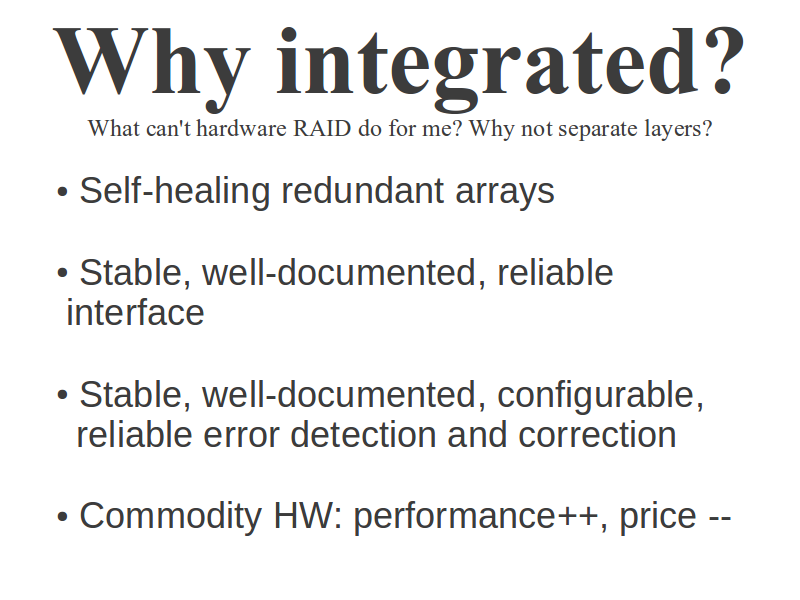 Why integrated?

What can't hardware RAID do for me? Why not separate layers?

• Self-healing redundant arrays

• Stable, well-documented, reliable interface

• Stable, well-documented, configurable, reliable error detection and correction

• Commodity HW: performance++, price --